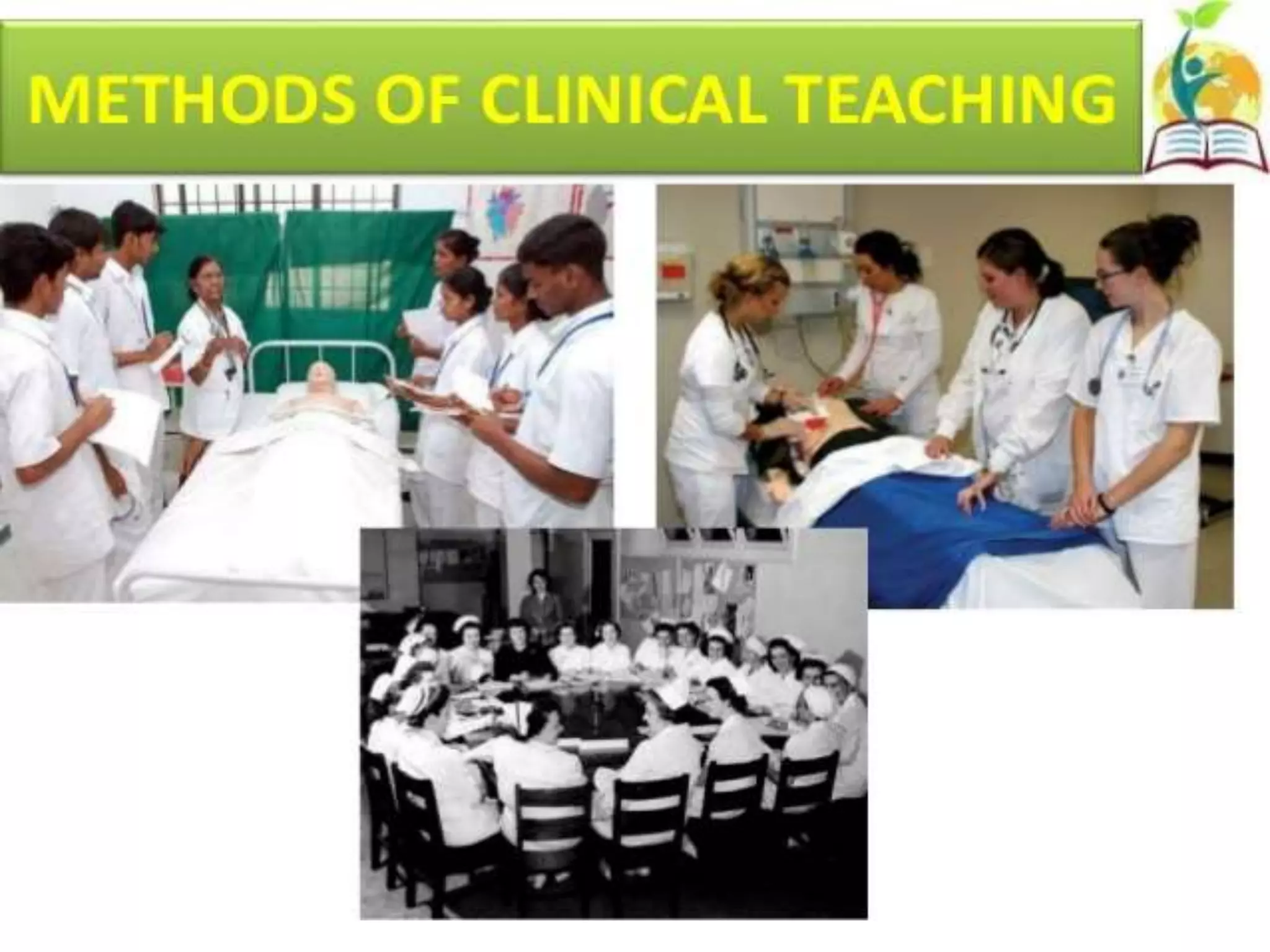 METHODS OF CLINICAL TEACHING